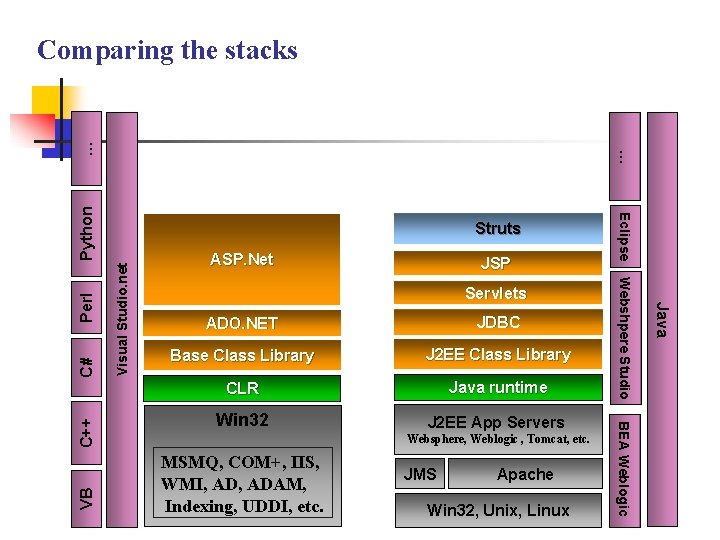 Comparing the stacks

...

Python

Perl

C#

C++

VB

Visual Studio.net

ASP.Net

ADO.NET

Base Class Library

CLR

Win32

MSMQ, COM+, IIS, WMI, AD, ADAM, Indexing, UDDI, etc.

Struts

JSP

Servlets

JDBC

J2EE Class Library

Java runtime

J2EE App Servers
Websphere, Weblogic , Tomcat, etc.

JMS

Apache

Win32, Unix, Linux

...

Eclipse

Webshpere Studio

BEA Weblogic

Java